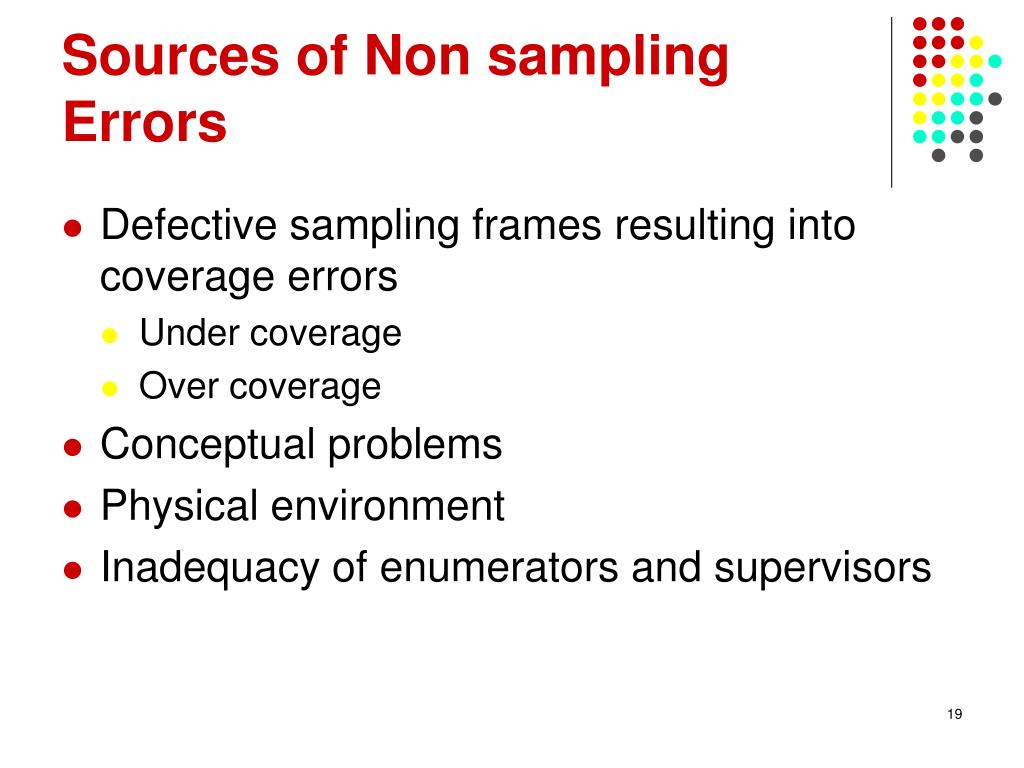 Sources of Non sampling Errors

- Defective sampling frames resulting into coverage errors
  - Under coverage
  - Over coverage
- Conceptual problems
- Physical environment
- Inadequacy of enumerators and supervisors

19